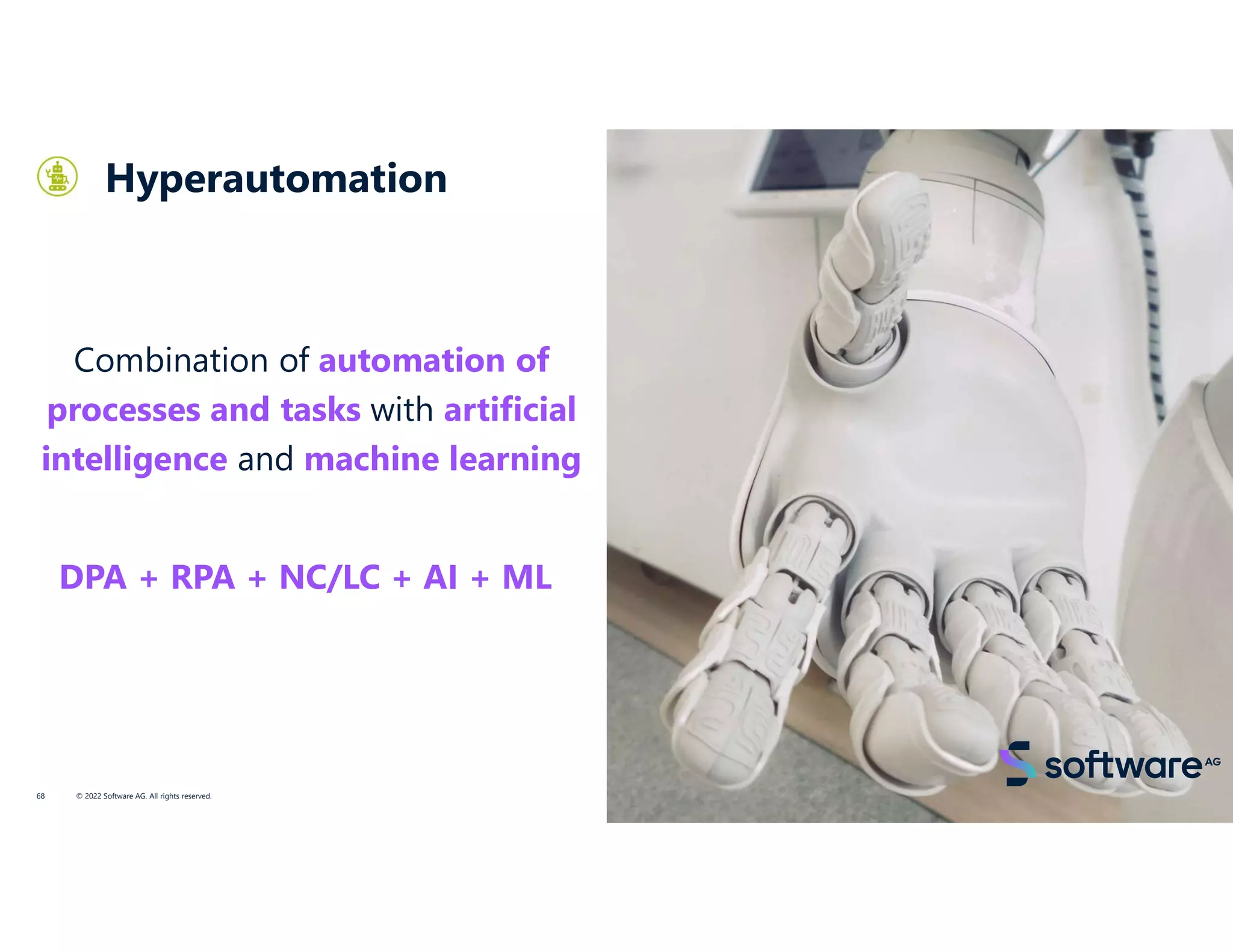 Hyperautomation

Combination of automation of processes and tasks with artificial intelligence and machine learning

DPA + RPA + NC/LC + AI + ML

68 © 2022 Software AG. All rights reserved.

software AG